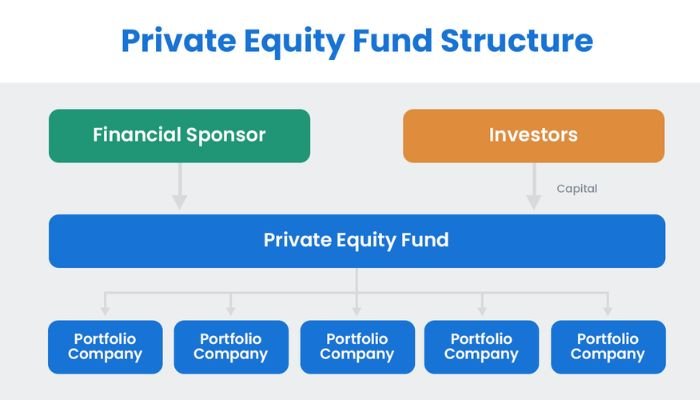 Private Equity Fund Structure

Financial Sponsor

Investors

Capital

Private Equity Fund

Portfolio Company

Portfolio Company

Portfolio Company

Portfolio Company

Portfolio Company